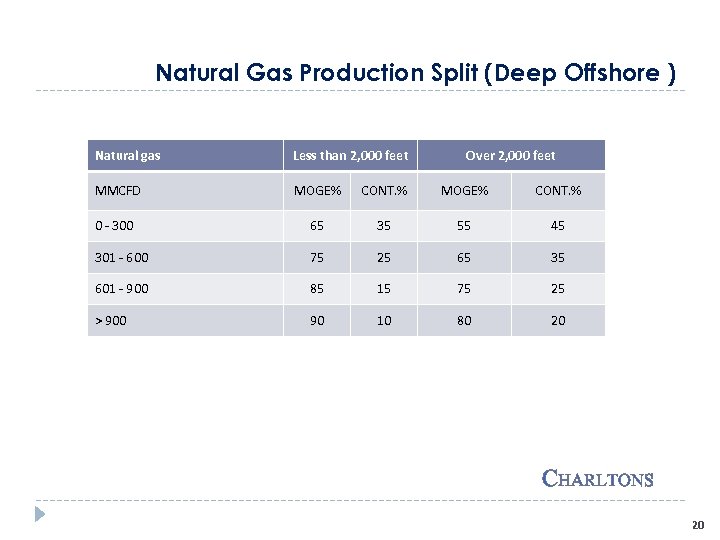 Natural Gas Production Split (Deep Offshore )

| Natural gas | Less than 2,000 feet | | Over 2,000 feet | |
|---|---|---|---|---|
| MMCFD | MOGE% | CONT.% | MOGE% | CONT.% |
| 0 - 300 | 65 | 35 | 55 | 45 |
| 301 - 600 | 75 | 25 | 65 | 35 |
| 601 - 900 | 85 | 15 | 75 | 25 |
| > 900 | 90 | 10 | 80 | 20 |

CHARLTONS

20